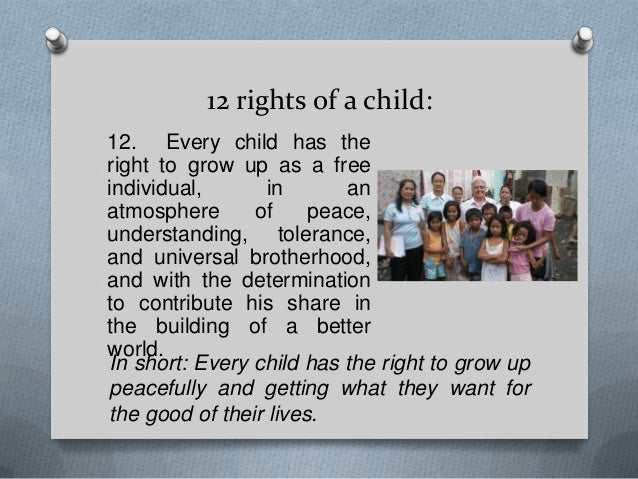 12 rights of a child:

12. Every child has the right to grow up as a free individual, in an atmosphere of peace, understanding, tolerance, and universal brotherhood, and with the determination to contribute his share in the building of a better world.

In short: Every child has the right to grow up peacefully and getting what they want for the good of their lives.